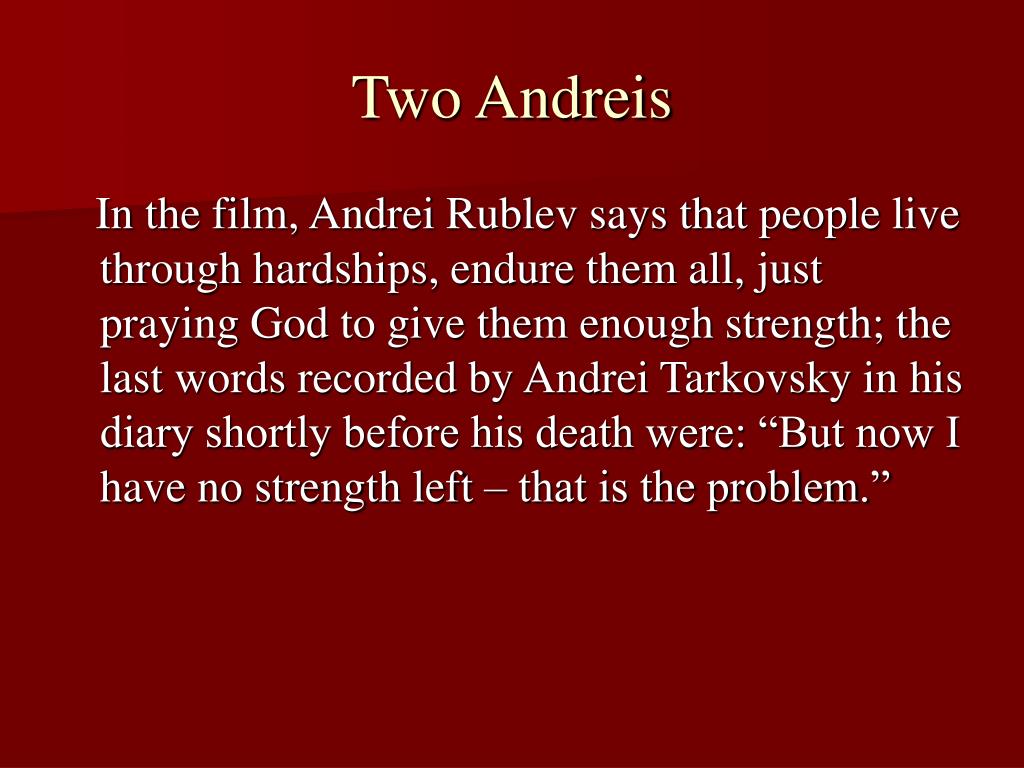 Two Andreis

In the film, Andrei Rublev says that people live through hardships, endure them all, just praying God to give them enough strength; the last words recorded by Andrei Tarkovsky in his diary shortly before his death were: “But now I have no strength left – that is the problem.”